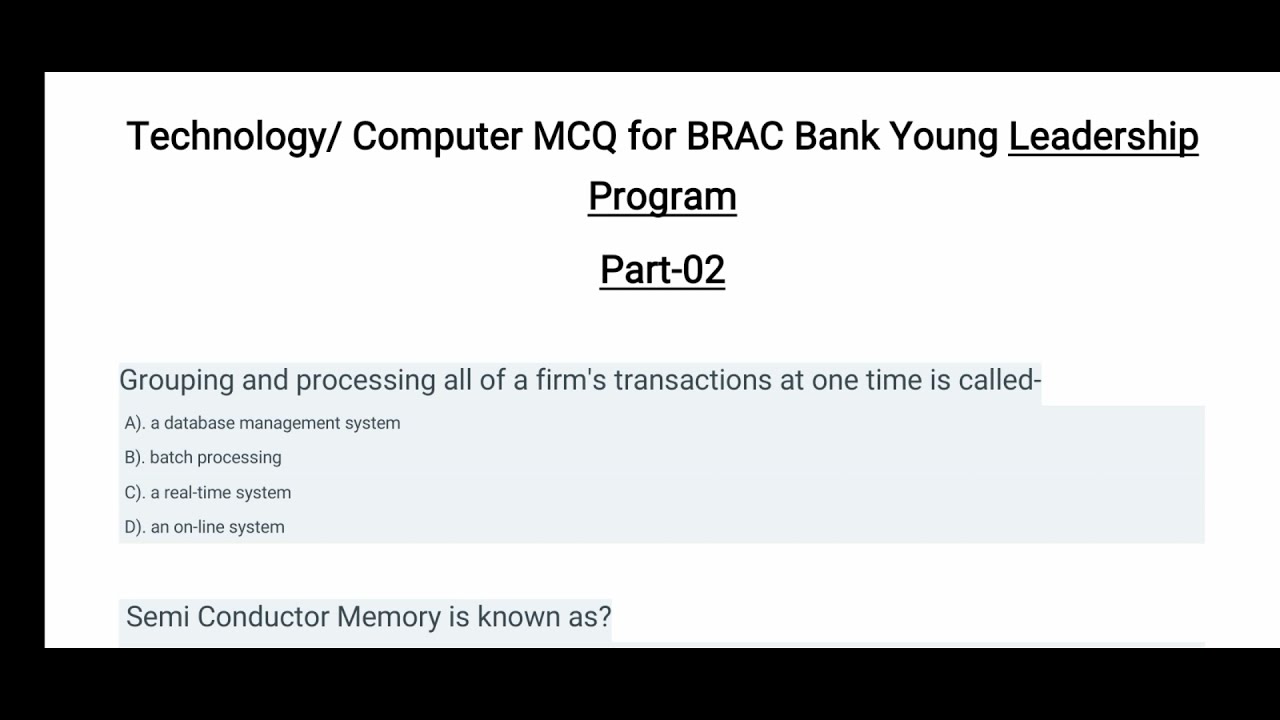 Technology/ Computer MCQ for BRAC Bank Young Leadership Program

Part-02

Grouping and processing all of a firm's transactions at one time is called-

A). a database management system

B). batch processing

C). a real-time system

D). an on-line system

Semi Conductor Memory is known as?